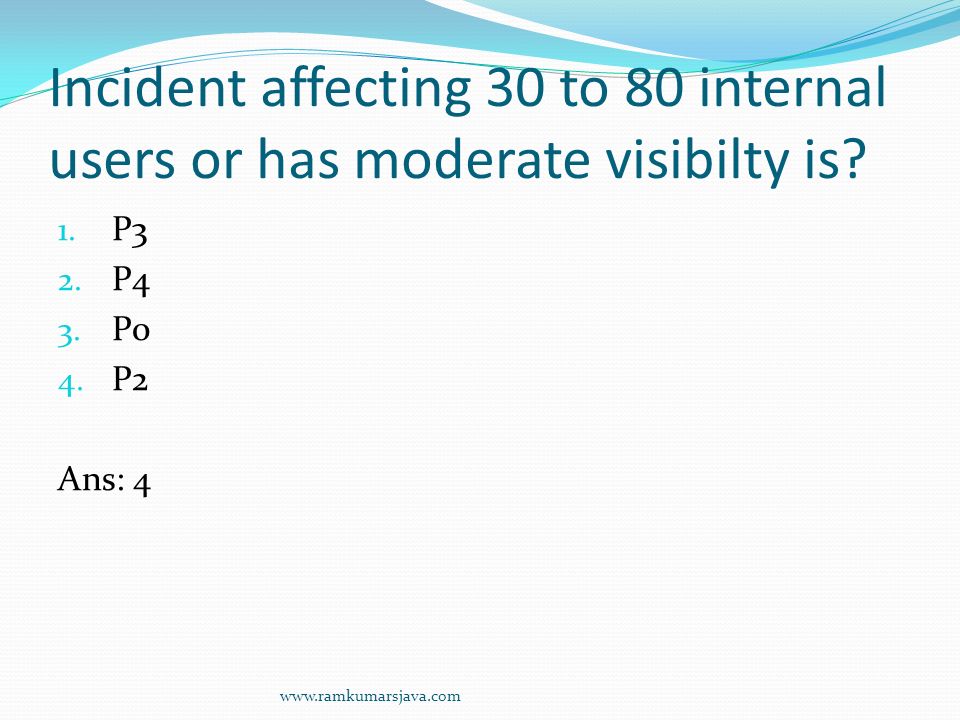 Incident affecting 30 to 80 internal users or has moderate visibilty is?

1. P3
2. P4
3. P0
4. P2

Ans: 4

www.ramkumarsjava.com